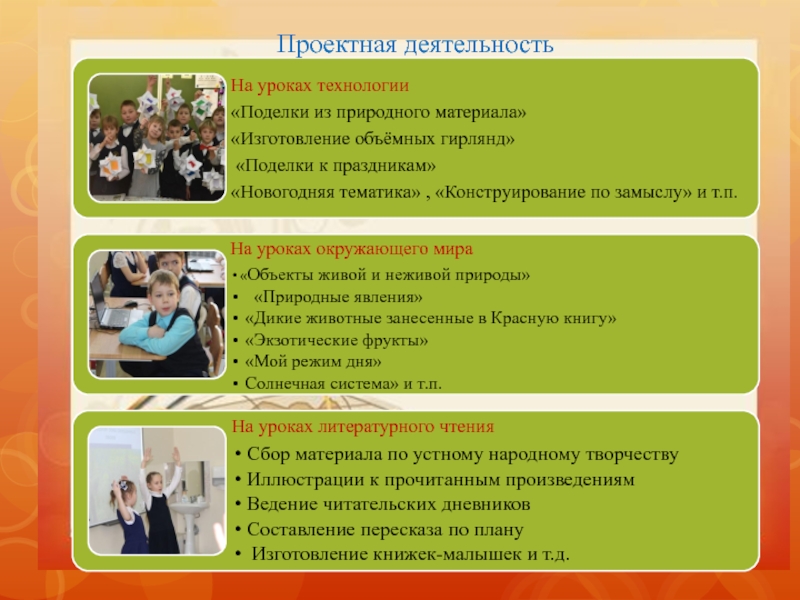 Проектная деятельность

На уроках технологии
«Поделки из природного материала»
«Изготовление объёмных гирлянд»
«Поделки к праздникам»
«Новогодняя тематика» , «Конструирование по замыслу» и т.п.

На уроках окружающего мира
• «Объекты живой и неживой природы»
• «Природные явления»
• «Дикие животные занесенные в Красную книгу»
• «Экзотические фрукты»
• «Мой режим дня»
• Солнечная система» и т.п.

На уроках литературного чтения
• Сбор материала по устному народному творчеству
• Иллюстрации к прочитанным произведениям
• Ведение читательских дневников
• Составление пересказа по плану
• Изготовление книжек-малышек и т.д.